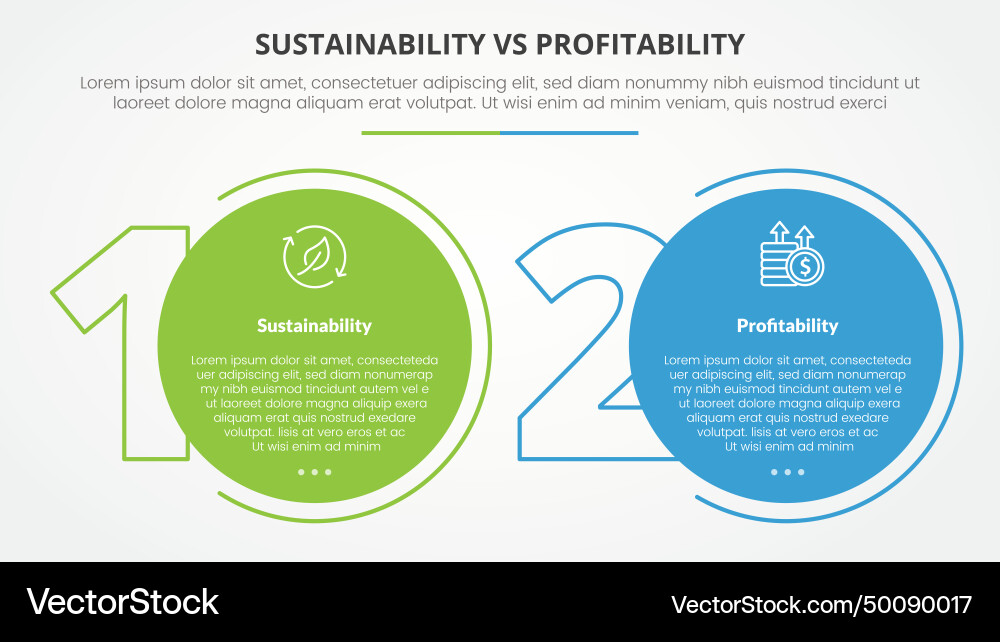 SUSTAINABILITY VS PROFITABILITY

Lorem ipsum dolor sit amet, consectetuer adipiscing elit, sed diam nonummy nibh euismod tincidunt ut laoreet dolore magna aliquam erat volutpat. Ut wisi enim ad minim veniam, quis nostrud exerci

1

Sustainability

Lorem ipsum dolor sit amet, consecteteda uer adipiscing elit, sed diam nonumerap my nibh euismod tincidunt autem vel e ut laoreet dolore magna aliquip exera aliquam erat quis nostrud exedare volutpat. lisis at vero eros et ac Ut wisi enim ad minim

2

Profitability

Lorem ipsum dolor sit amet, consecteteda uer adipiscing elit, sed diam nonumerap my nibh euismod tincidunt autem vel e ut laoreet dolore magna aliquip exera aliquam erat quis nostrud exedare volutpat. lisis at vero eros et ac Ut wisi enim ad minim

VectorStock

VectorStock.com/50090017